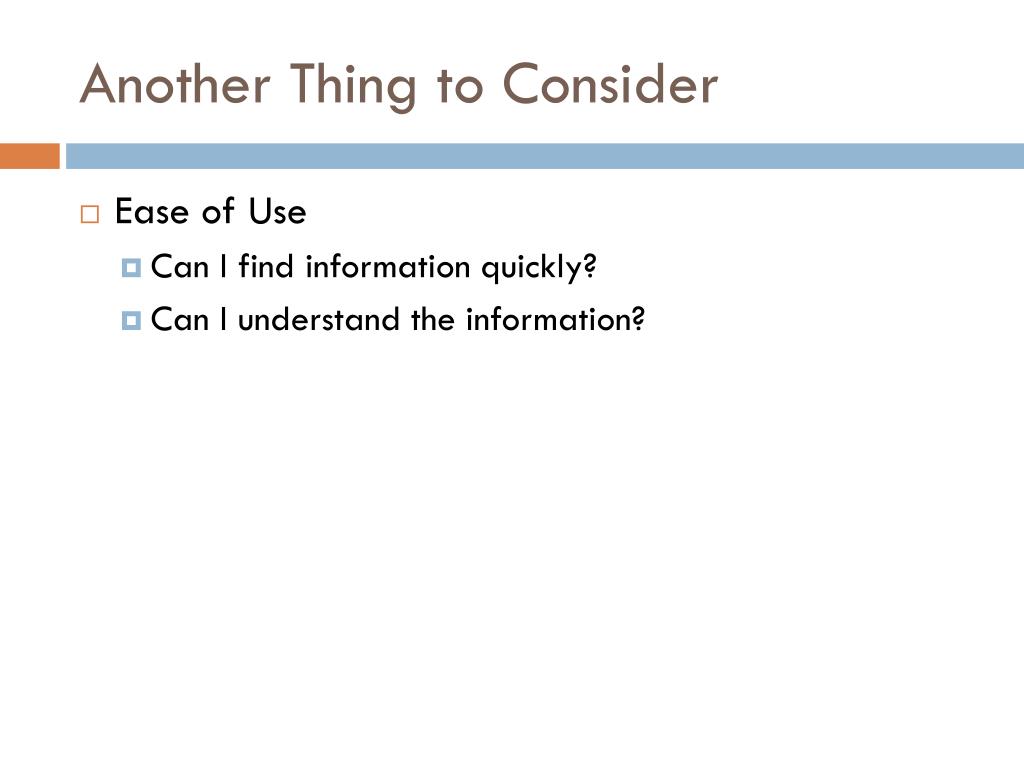 Another Thing to Consider

Ease of Use

Can I find information quickly?

Can I understand the information?